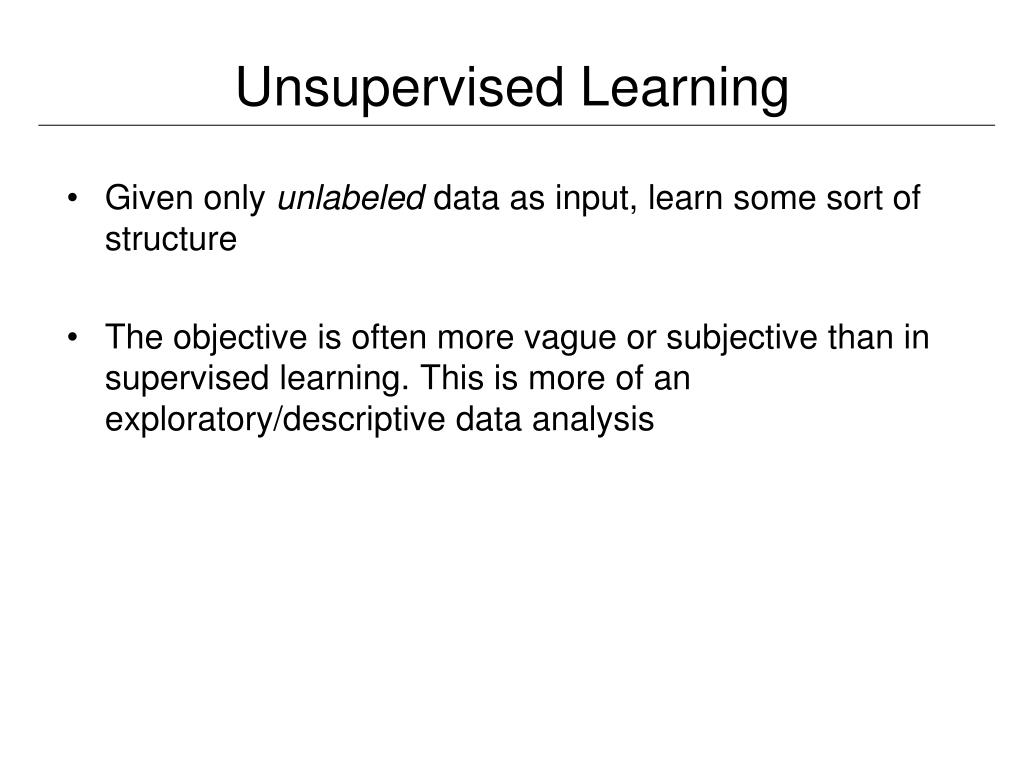 Unsupervised Learning

• Given only unlabeled data as input, learn some sort of structure

• The objective is often more vague or subjective than in supervised learning. This is more of an exploratory/descriptive data analysis